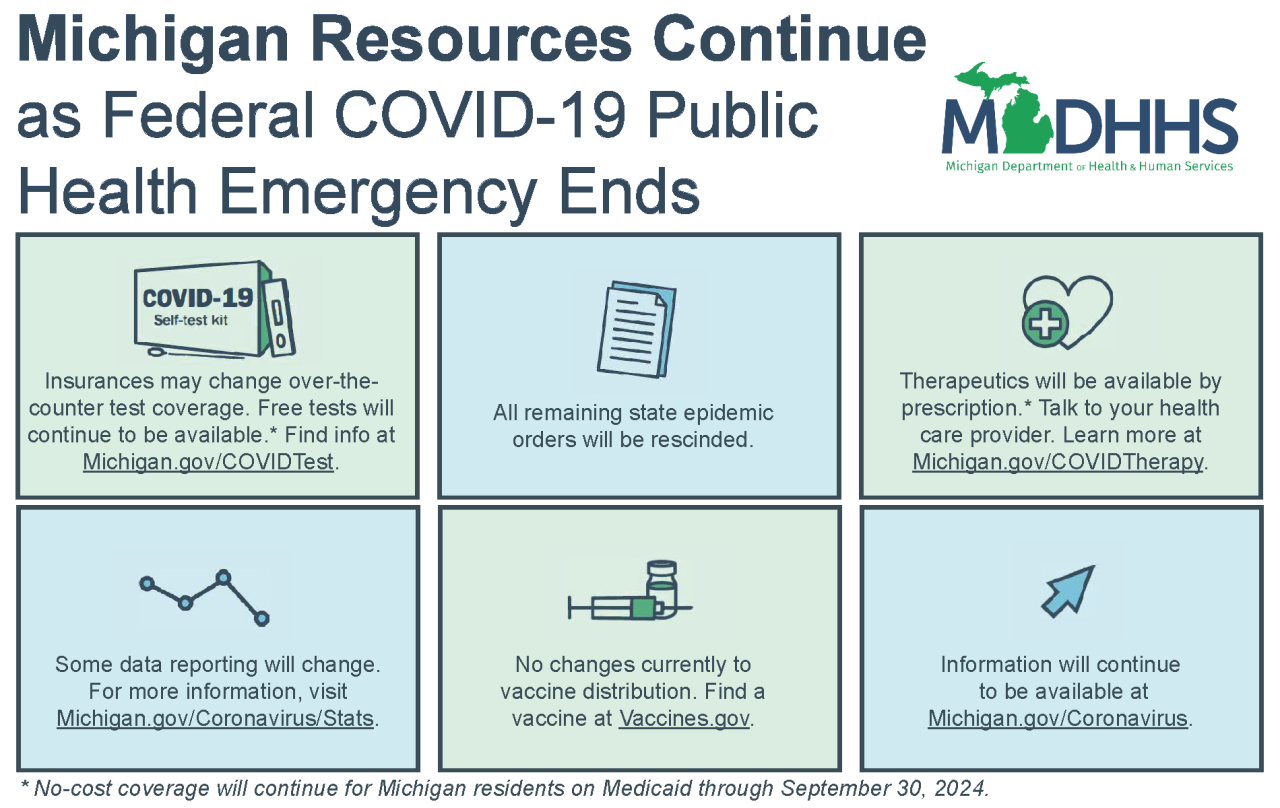 Michigan Resources Continue as Federal COVID-19 Public Health Emergency Ends

MDHHS
Michigan Department of Health & Human Services

COVID-19
Self-test kit

Insurances may change over-the-counter test coverage. Free tests will continue to be available.* Find info at Michigan.gov/COVIDTest.

All remaining state epidemic orders will be rescinded.

Therapeutics will be available by prescription.* Talk to your health care provider. Learn more at Michigan.gov/COVIDTherapy.

Some data reporting will change. For more information, visit Michigan.gov/Coronavirus/Stats.

No changes currently to vaccine distribution. Find a vaccine at Vaccines.gov.

Information will continue to be available at Michigan.gov/Coronavirus.

* No-cost coverage will continue for Michigan residents on Medicaid through September 30, 2024.